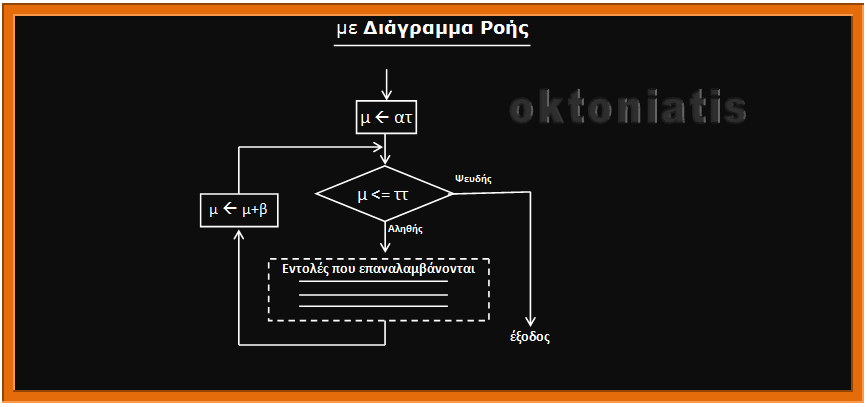 με Διάγραμμα Ροής

oktoniatis

μ ← ατ

μ <= ττ

Ψευδής

Αληθής

μ ← μ+β

Εντολές που επαναλαμβάνονται

έξοδος